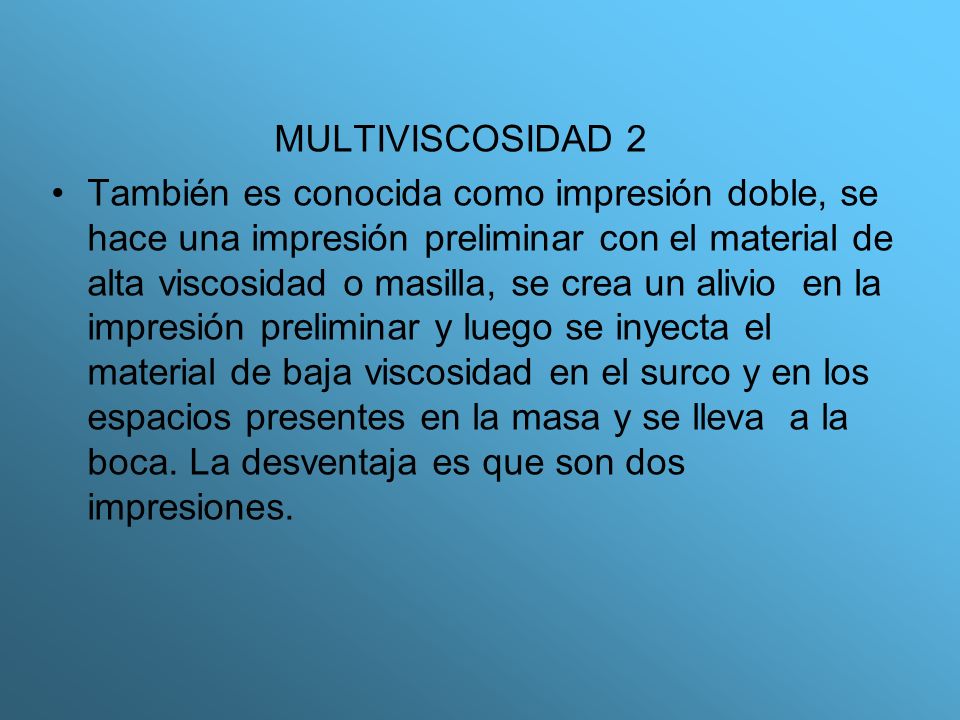 MULTIVISCOSIDAD 2

• También es conocida como impresión doble, se hace una impresión preliminar con el material de alta viscosidad o masilla, se crea un alivio en la impresión preliminar y luego se inyecta el material de baja viscosidad en el surco y en los espacios presentes en la masa y se lleva a la boca. La desventaja es que son dos impresiones.